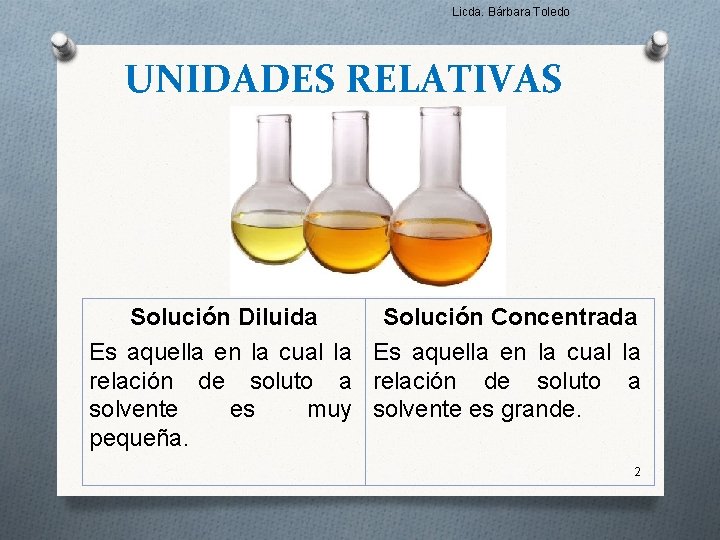 Licda. Bárbara Toledo

UNIDADES RELATIVAS

| Solución Diluida | Solución Concentrada |
|---|---|
| Es aquella en la cual la relación de soluto a solvente es muy pequeña. | Es aquella en la cual la relación de soluto a solvente es grande. |

2